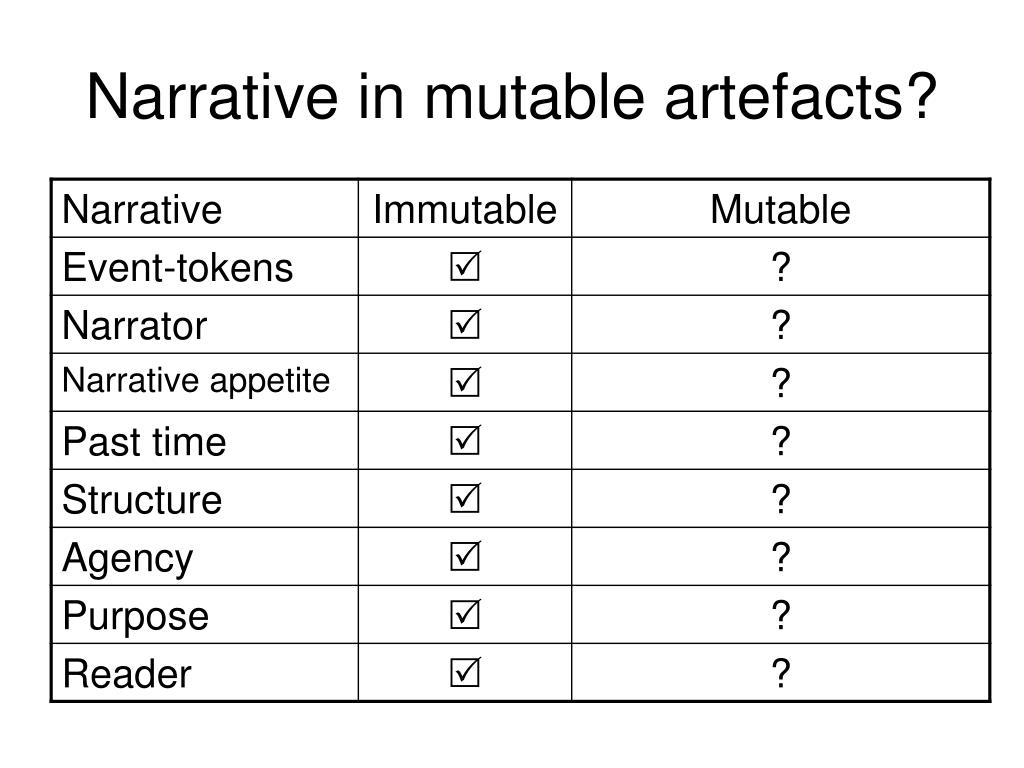 Narrative in mutable artefacts?

| Narrative | Immutable | Mutable |
|---|---|---|
| Event-tokens | ☑ | ? |
| Narrator | ☑ | ? |
| Narrative appetite | ☑ | ? |
| Past time | ☑ | ? |
| Structure | ☑ | ? |
| Agency | ☑ | ? |
| Purpose | ☑ | ? |
| Reader | ☑ | ? |